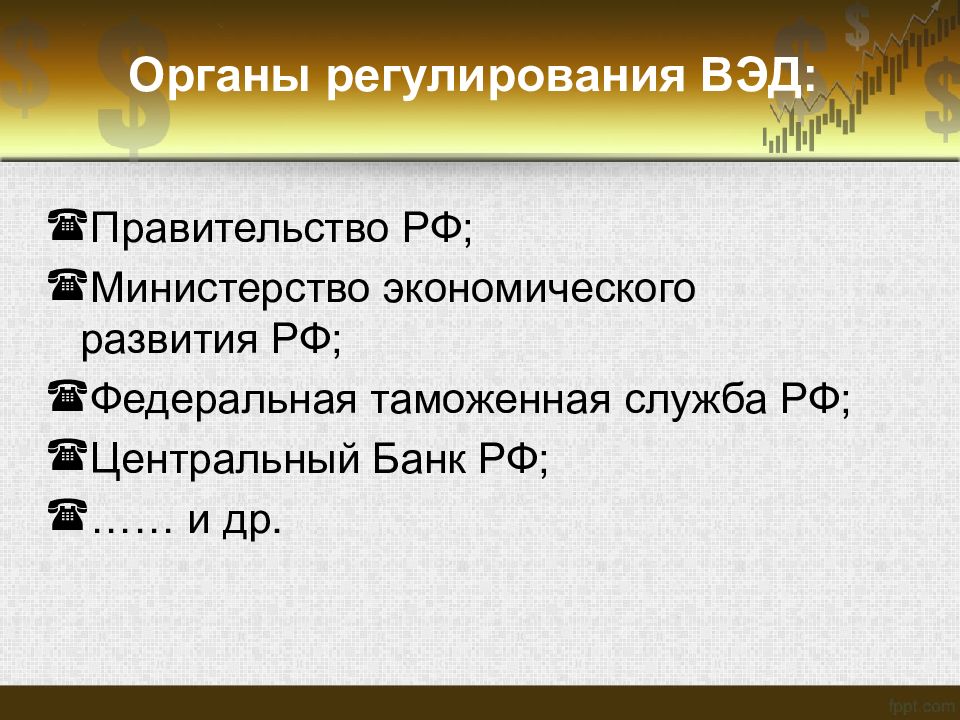 Органы регулирования ВЭД:

☎Правительство РФ;

☎Министерство экономического развития РФ;

☎Федеральная таможенная служба РФ;

☎Центральный Банк РФ;

☎…… и др.

fppt.com